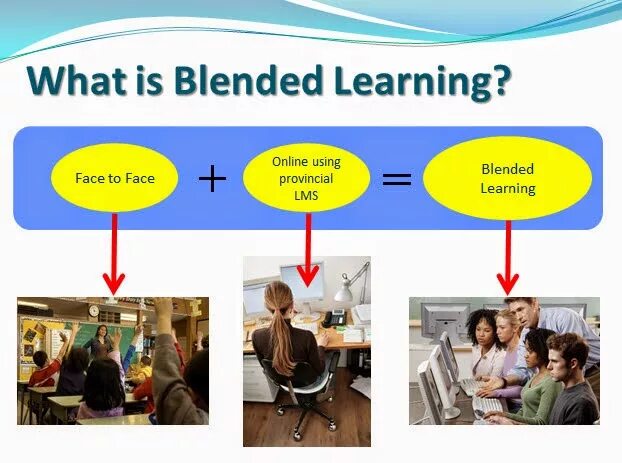 What is Blended Learning?

Face to Face + Online using provincial LMS = Blended Learning